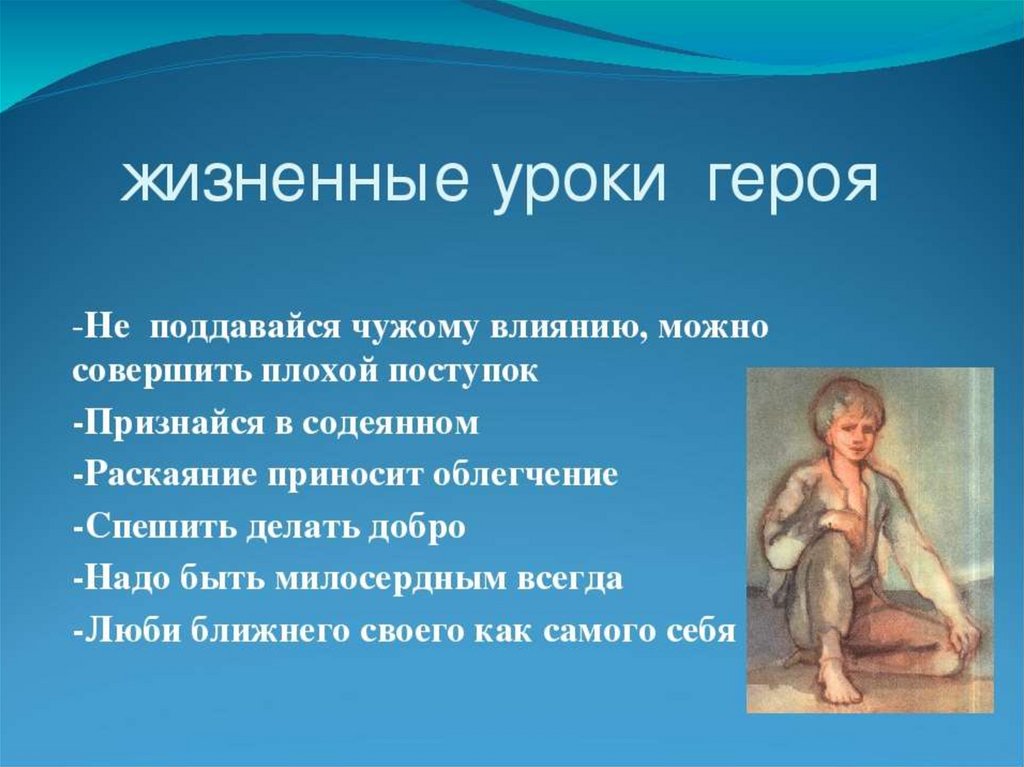 жизненные уроки героя

-Не поддавайся чужому влиянию, можно совершить плохой поступок
-Признайся в содеянном
-Раскаяние приносит облегчение
-Спешить делать добро
-Надо быть милосердным всегда
-Люби ближнего своего как самого себя